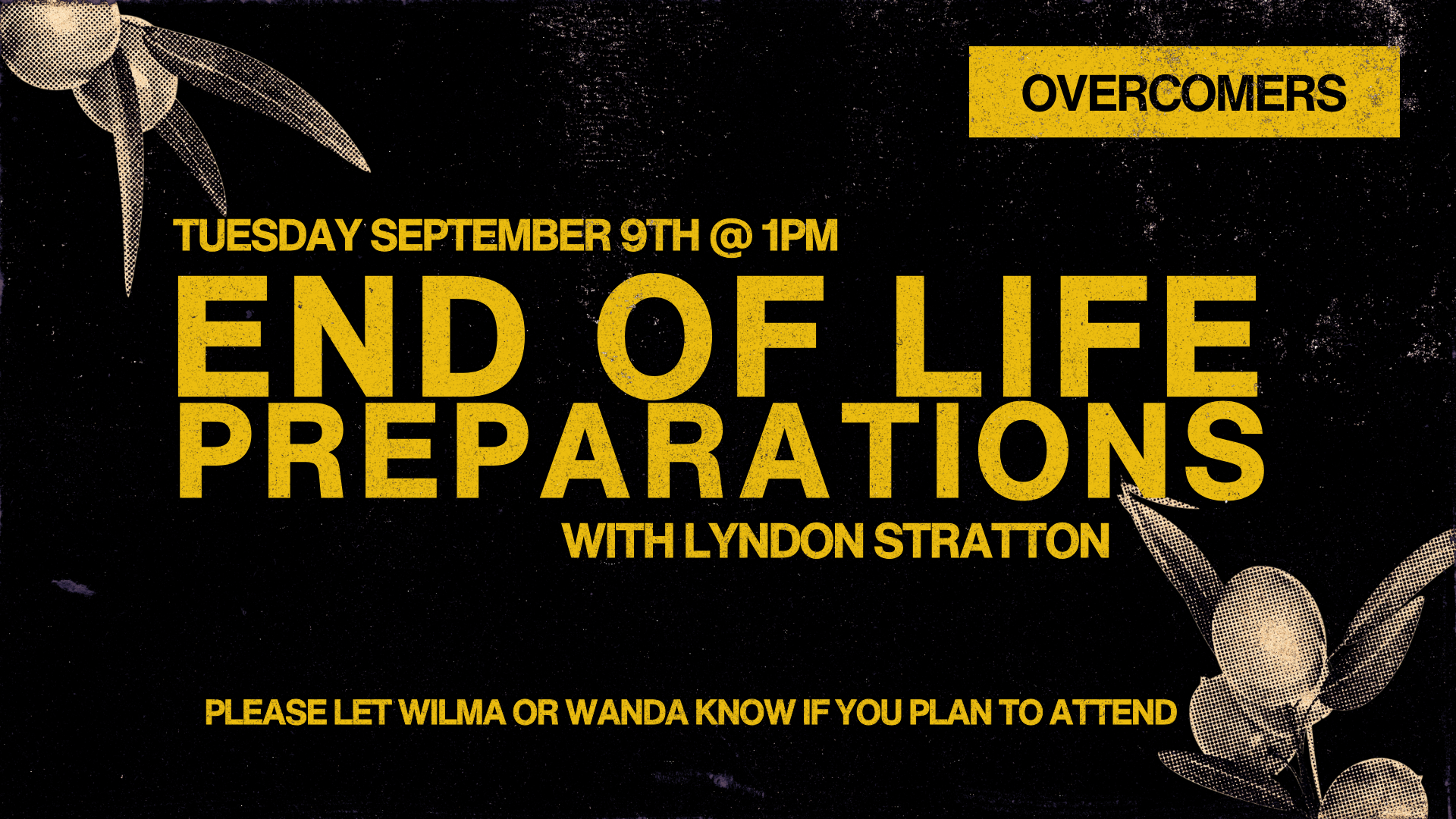 OVERCOMERS

TUESDAY SEPTEMBER 9TH @ 1PM

END OF LIFE PREPARATIONS

WITH LYNDON STRATTON

PLEASE LET WILMA OR WANDA KNOW IF YOU PLAN TO ATTEND